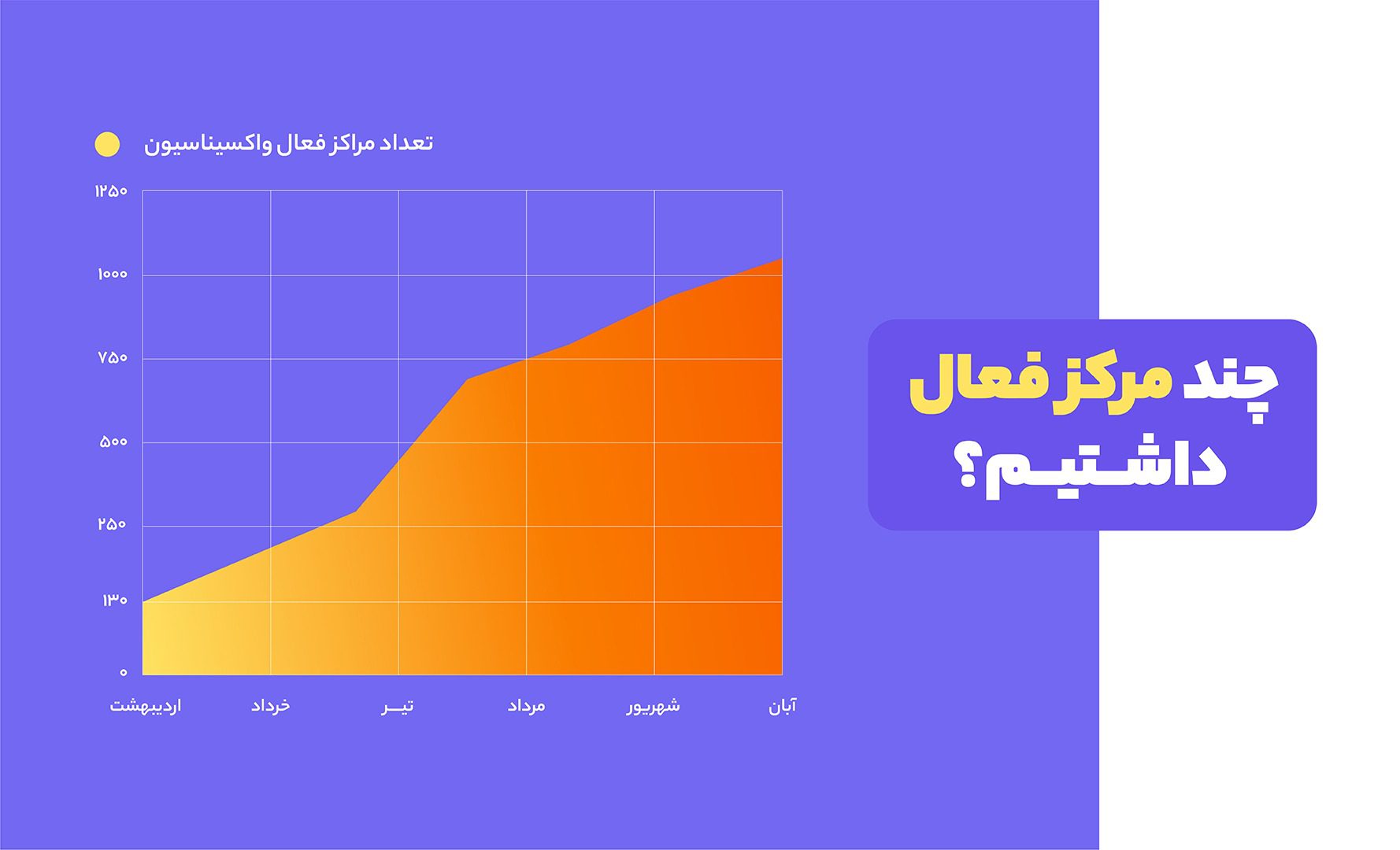 چند مرکز فعال داشتیم؟

تعداد مراکز فعال واکسیناسیون

۱۲۵۰
۱۰۰۰
۷۵۰
۵۰۰
۲۵۰
۱۳۰
۰

اردیبهشت
خرداد
تیر
مرداد
شهریور
آبان